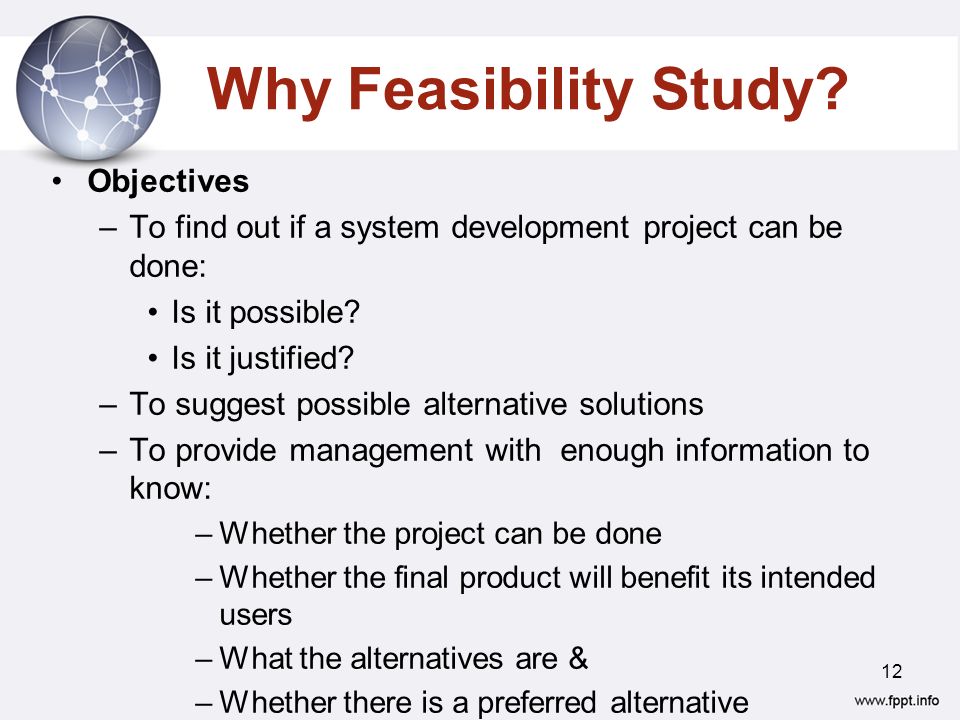 Why Feasibility Study?

• Objectives
– To find out if a system development project can be done:
• Is it possible?
• Is it justified?
– To suggest possible alternative solutions
– To provide management with enough information to know:
– Whether the project can be done
– Whether the final product will benefit its intended users
– What the alternatives are &
– Whether there is a preferred alternative

12

www.fppt.info